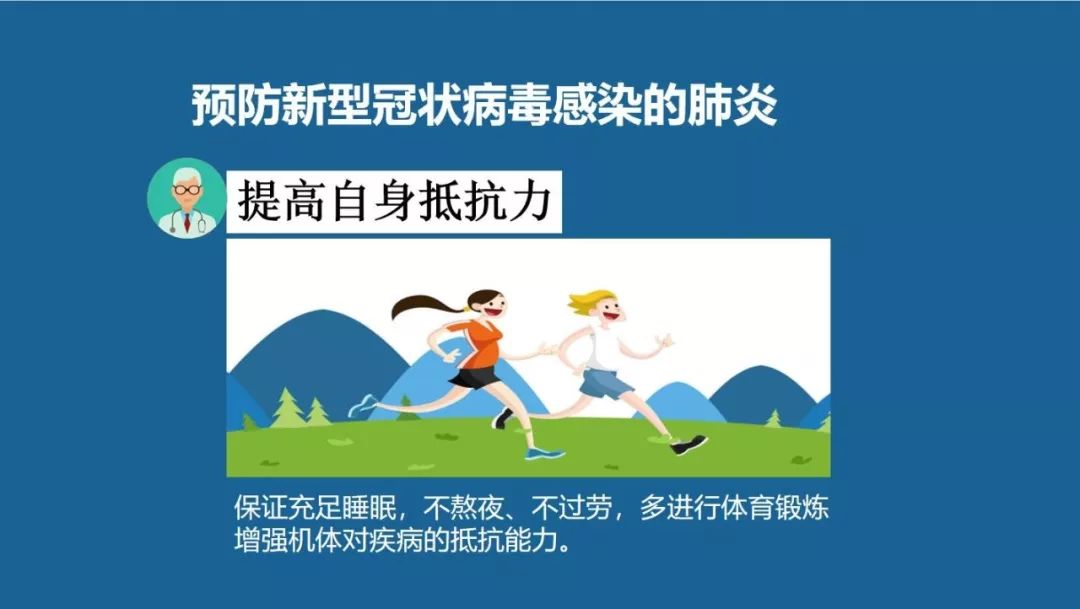 预防新型冠状病毒感染的肺炎

提高自身抵抗力

保证充足睡眠，不熬夜、不过劳，多进行体育锻炼增强机体对疾病的抵抗能力。